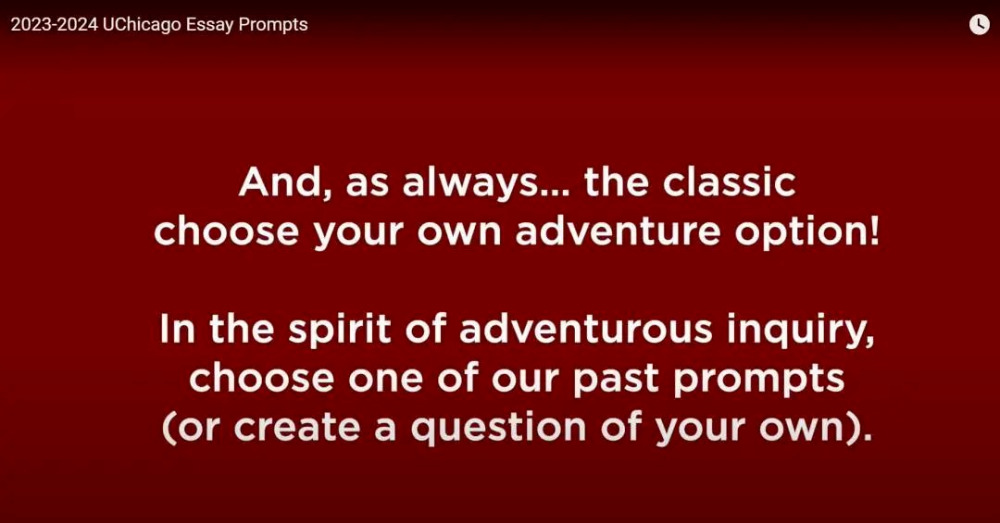 2023-2024 UChicago Essay Prompts

And, as always... the classic choose your own adventure option!

In the spirit of adventurous inquiry, choose one of our past prompts (or create a question of your own).